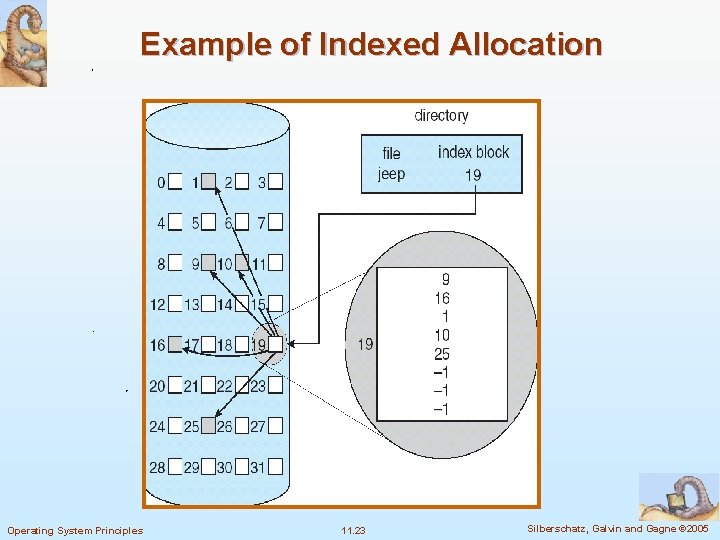 Example of Indexed Allocation

directory

| file | index block |
|---|---|
| jeep | 19 |

0 1 2 3
4 5 6 7
8 9 10 11
12 13 14 15
16 17 18 19
20 21 22 23
24 25 26 27
28 29 30 31

19

9
16
1
10
25
–1
–1
–1

Operating System Principles 11.23 Silberschatz, Galvin and Gagne ©2005